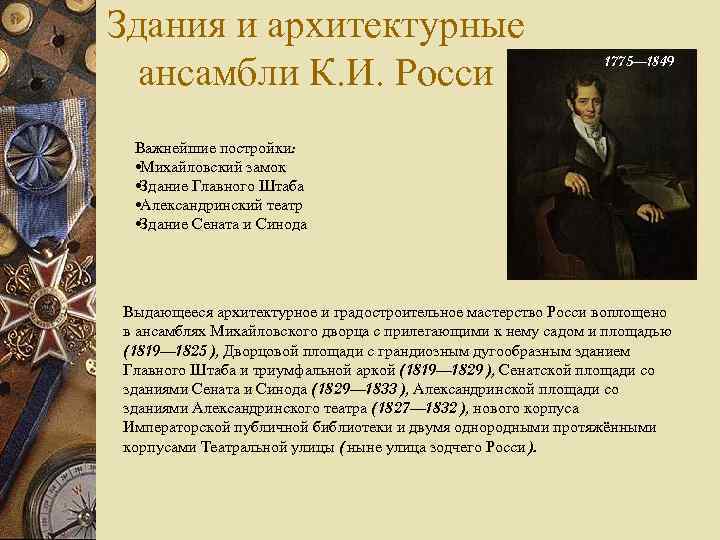 Здания и архитектурные ансамбли К.И. Росси

1775—1849

Важнейшие постройки:
•Михайловский замок
•Здание Главного Штаба
•Александринский театр
•Здание Сената и Синода

Выдающееся архитектурное и градостроительное мастерство Росси воплощено в ансамблях Михайловского дворца с прилегающими к нему садом и площадью (1819—1825 ), Дворцовой площади с грандиозным дугообразным зданием Главного Штаба и триумфальной аркой (1819—1829 ), Сенатской площади со зданиями Сената и Синода (1829—1833 ), Александринской площади со зданиями Александринского театра (1827—1832 ), нового корпуса Императорской публичной библиотеки и двумя однородными протяжёнными корпусами Театральной улицы ( ныне улица зодчего Росси ).